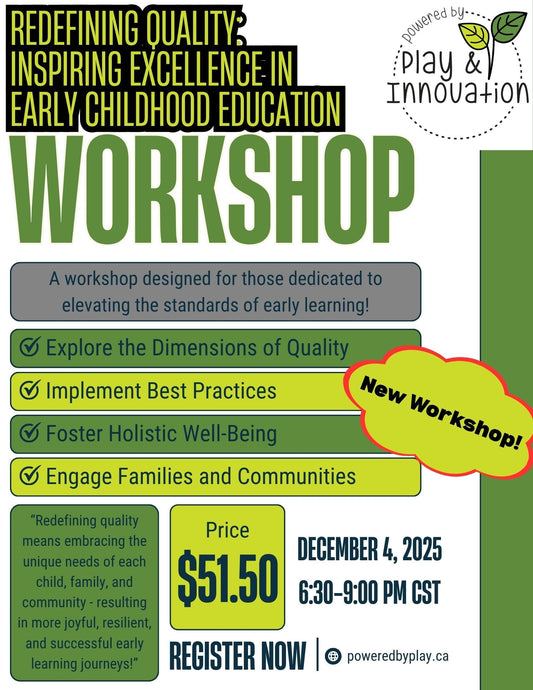 REDEFINING QUALITY: INSPIRING EXCELLENCE IN EARLY CHILDHOOD EDUCATION

powered by Play & Innovation

WORKSHOP

A workshop designed for those dedicated to elevating the standards of early learning!

Explore the Dimensions of Quality

Implement Best Practices

Foster Holistic Well-Being

Engage Families and Communities

New Workshop!

"Redefining quality means embracing the unique needs of each child, family, and community - resulting in more joyful, resilient, and successful early learning journeys!"

Price $51.50

DECEMBER 4, 2025

6:30-9:00 PM CST

REGISTER NOW | poweredbyplay.ca